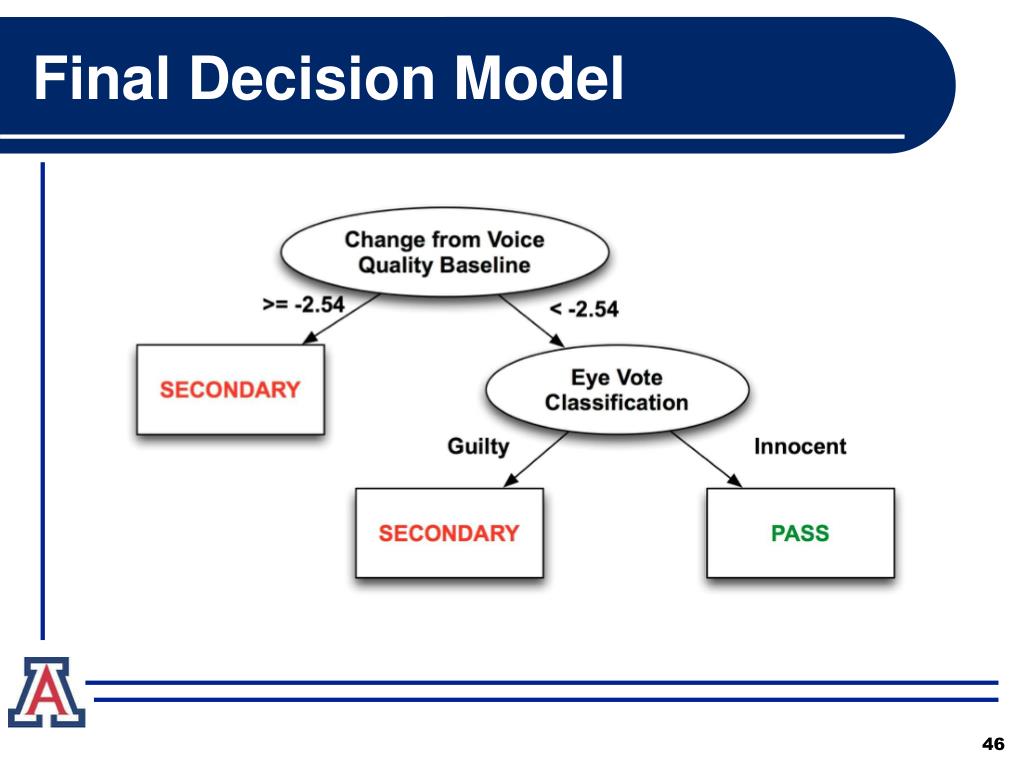 Final Decision Model

Change from Voice Quality Baseline

>= -2.54

< -2.54

SECONDARY

Eye Vote Classification

Guilty

Innocent

SECONDARY

PASS

A

46